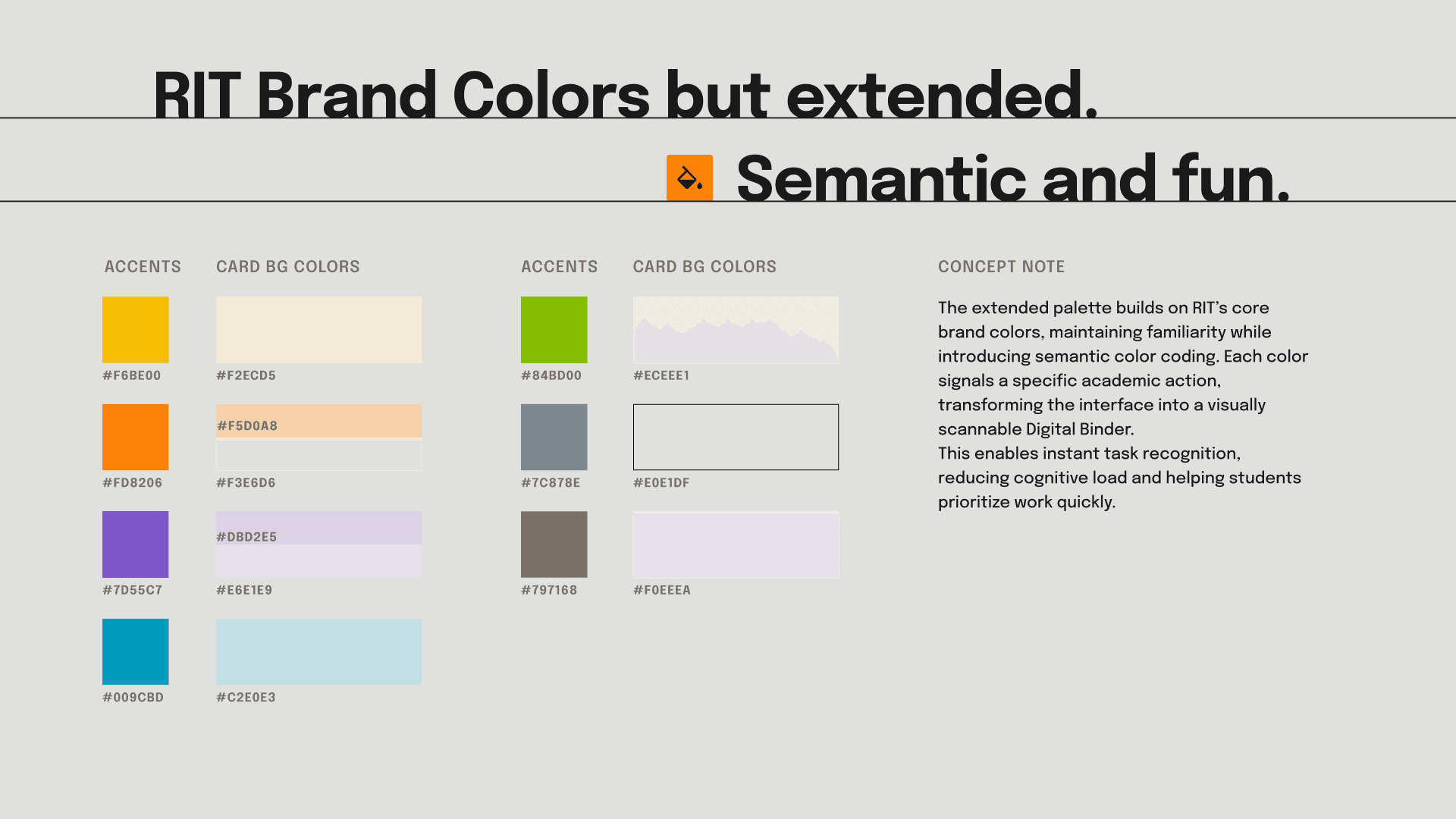 RIT Brand Colors but extended.

Semantic and fun.

ACCENTS

#F6BE00

#FD8206

#7D55C7

#009CBD

CARD BG COLORS

#F2ECD5

#F5D0A8

#F3E6D6

#DBD2E5

#E6E1E9

#C2E0E3

ACCENTS

#84BD00

#7C878E

#797168

CARD BG COLORS

#ECEEE1

#E0E1DF

#F0EEEA

CONCEPT NOTE

The extended palette builds on RIT's core brand colors, maintaining familiarity while introducing semantic color coding. Each color signals a specific academic action, transforming the interface into a visually scannable Digital Binder.
This enables instant task recognition, reducing cognitive load and helping students prioritize work quickly.